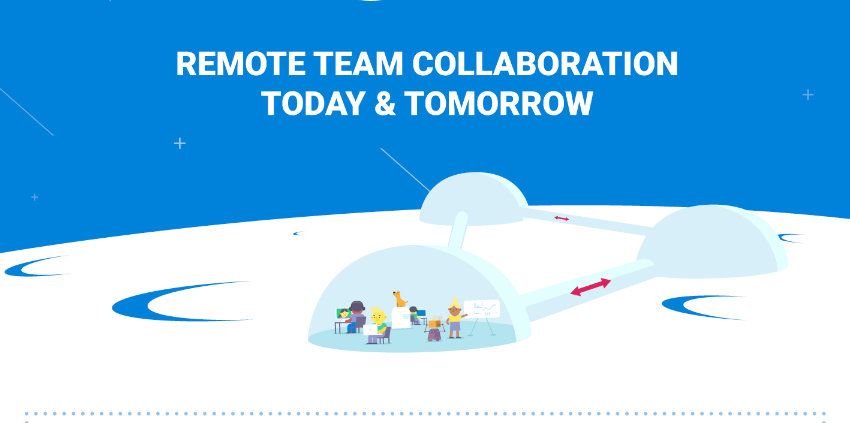 REMOTE TEAM COLLABORATION
TODAY & TOMORROW